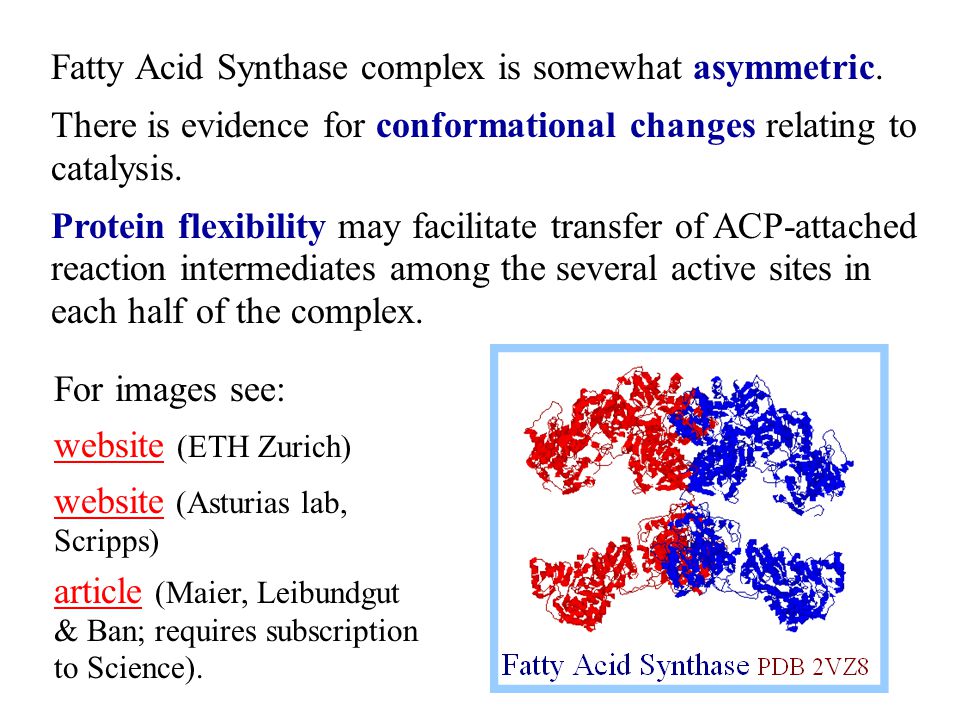 Fatty Acid Synthase complex is somewhat asymmetric.

There is evidence for conformational changes relating to catalysis.

Protein flexibility may facilitate transfer of ACP-attached reaction intermediates among the several active sites in each half of the complex.

For images see:

website (ETH Zurich)

website (Asturias lab, Scripps)

article (Maier, Leibundgut & Ban; requires subscription to Science).

Fatty Acid Synthase PDB 2VZ8